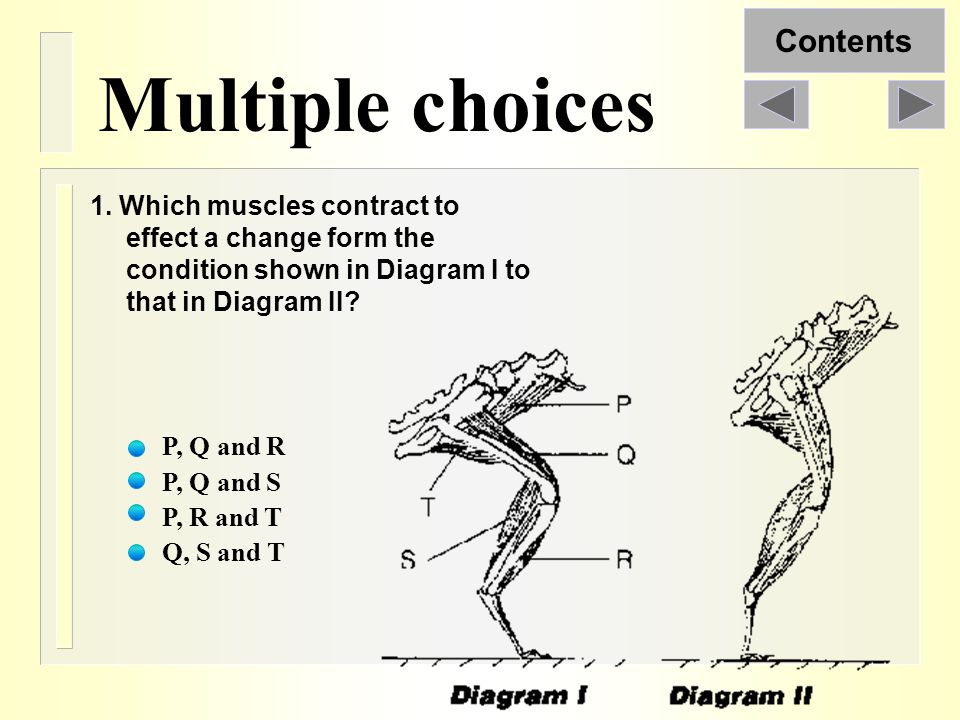 Contents

Multiple choices

1. Which muscles contract to effect a change form the condition shown in Diagram I to that in Diagram II?

P, Q and R
P, Q and S
P, R and T
Q, S and T

P
Q
T
S
R

Diagram I
Diagram II